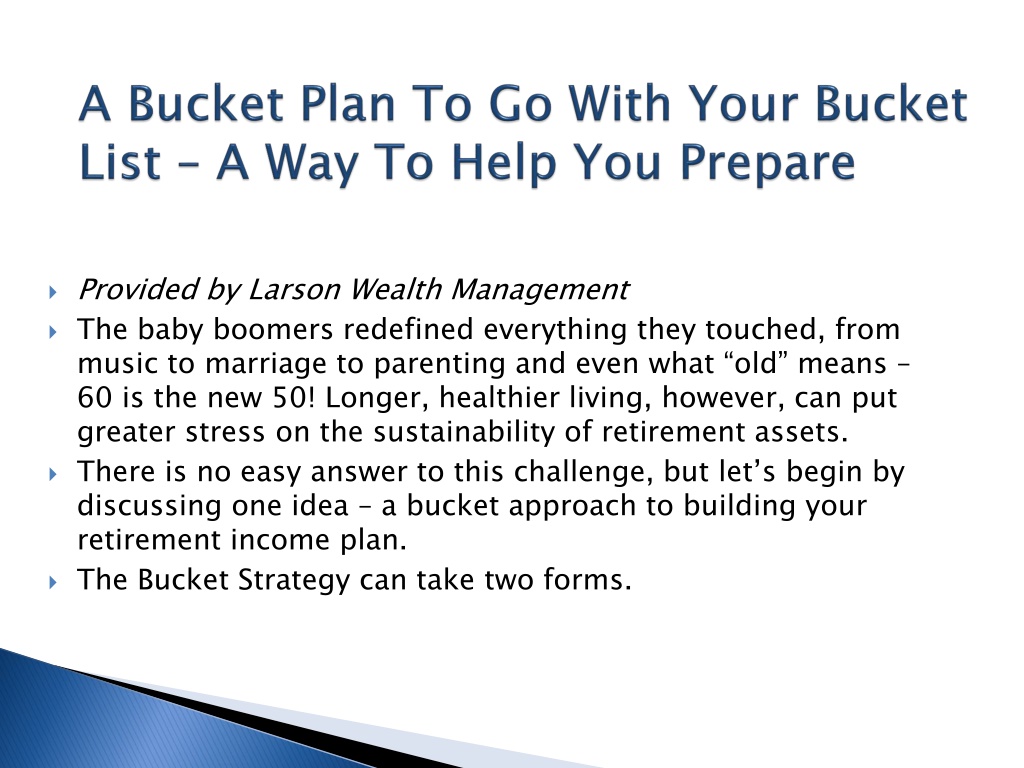 A Bucket Plan To Go With Your Bucket List – A Way To Help You Prepare

Provided by Larson Wealth Management

The baby boomers redefined everything they touched, from music to marriage to parenting and even what “old” means – 60 is the new 50! Longer, healthier living, however, can put greater stress on the sustainability of retirement assets.

There is no easy answer to this challenge, but let’s begin by discussing one idea – a bucket approach to building your retirement income plan.

The Bucket Strategy can take two forms.